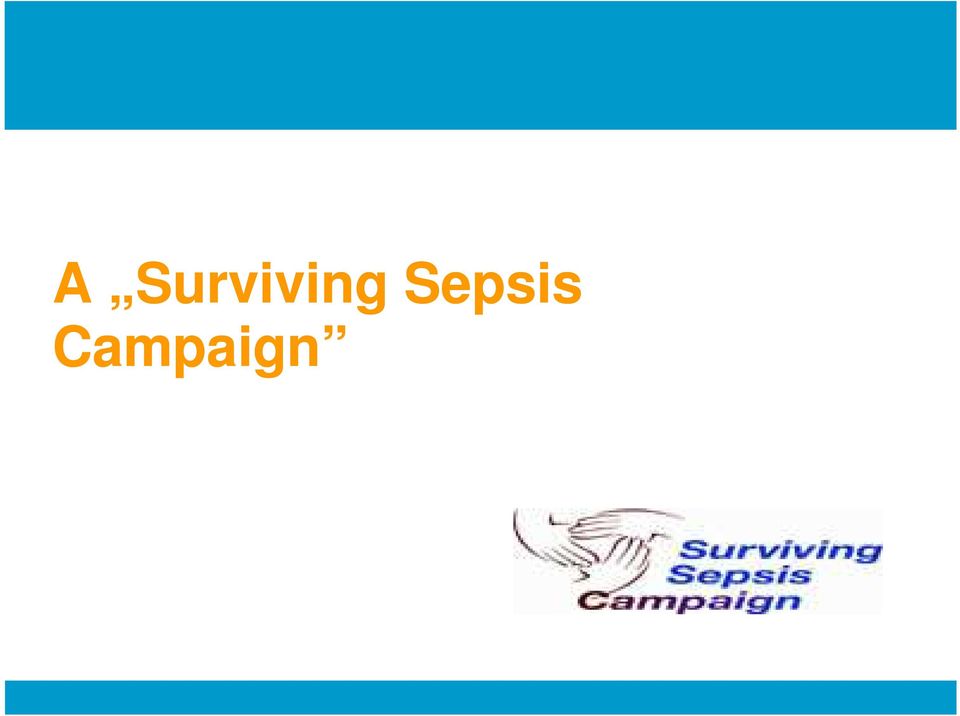 A „Surviving Sepsis Campaign”

Surviving Sepsis Campaign